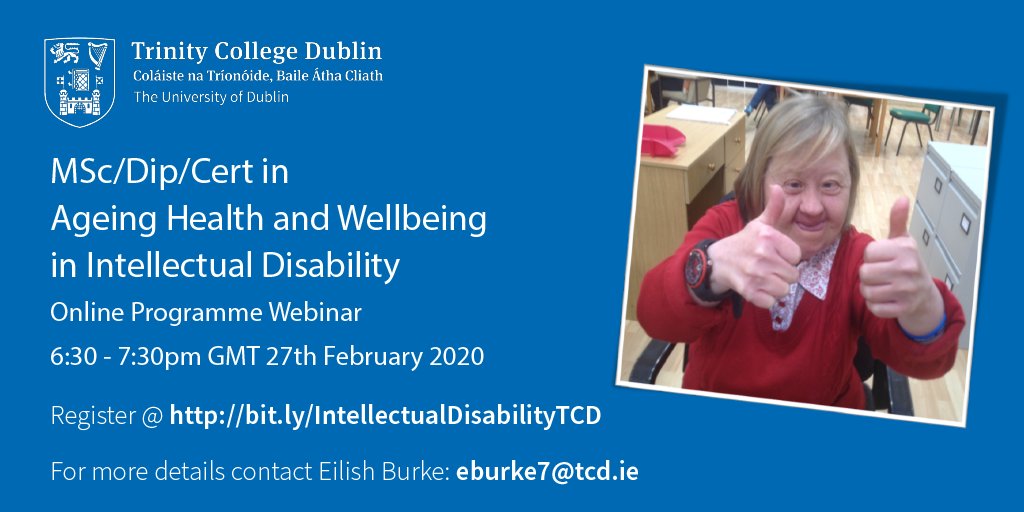 Trinity College Dublin
Coláiste na Tríonóide, Baile Átha Cliath
The University of Dublin

MSc/Dip/Cert in
Ageing Health and Wellbeing
in Intellectual Disability
Online Programme Webinar
6:30 - 7:30pm GMT 27th February 2020

Register @ http://bit.ly/IntellectualDisabilityTCD

For more details contact Eilish Burke: eburke7@tcd.ie